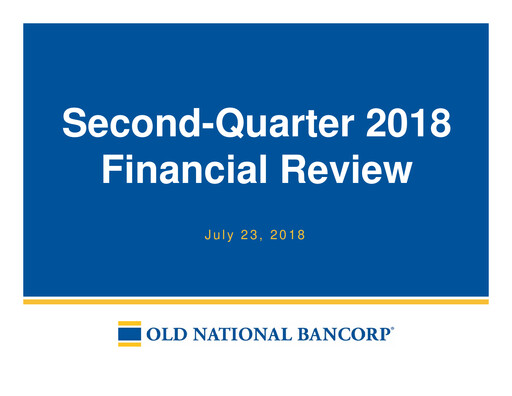 Second-Quarter 2018 Financial Review

July 23, 2018

OLD NATIONAL BANCORP®